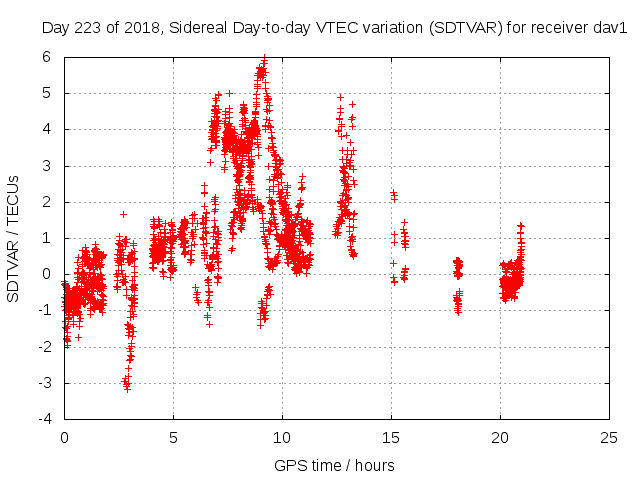 Day 223 of 2018, Sidereal Day-to-day VTEC variation (SDTVAR) for receiver dav1

SDTVAR / TECUs

6
5
4
3
2
1
0
-1
-2
-3
-4

0
5
10
15
20
25

GPS time / hours